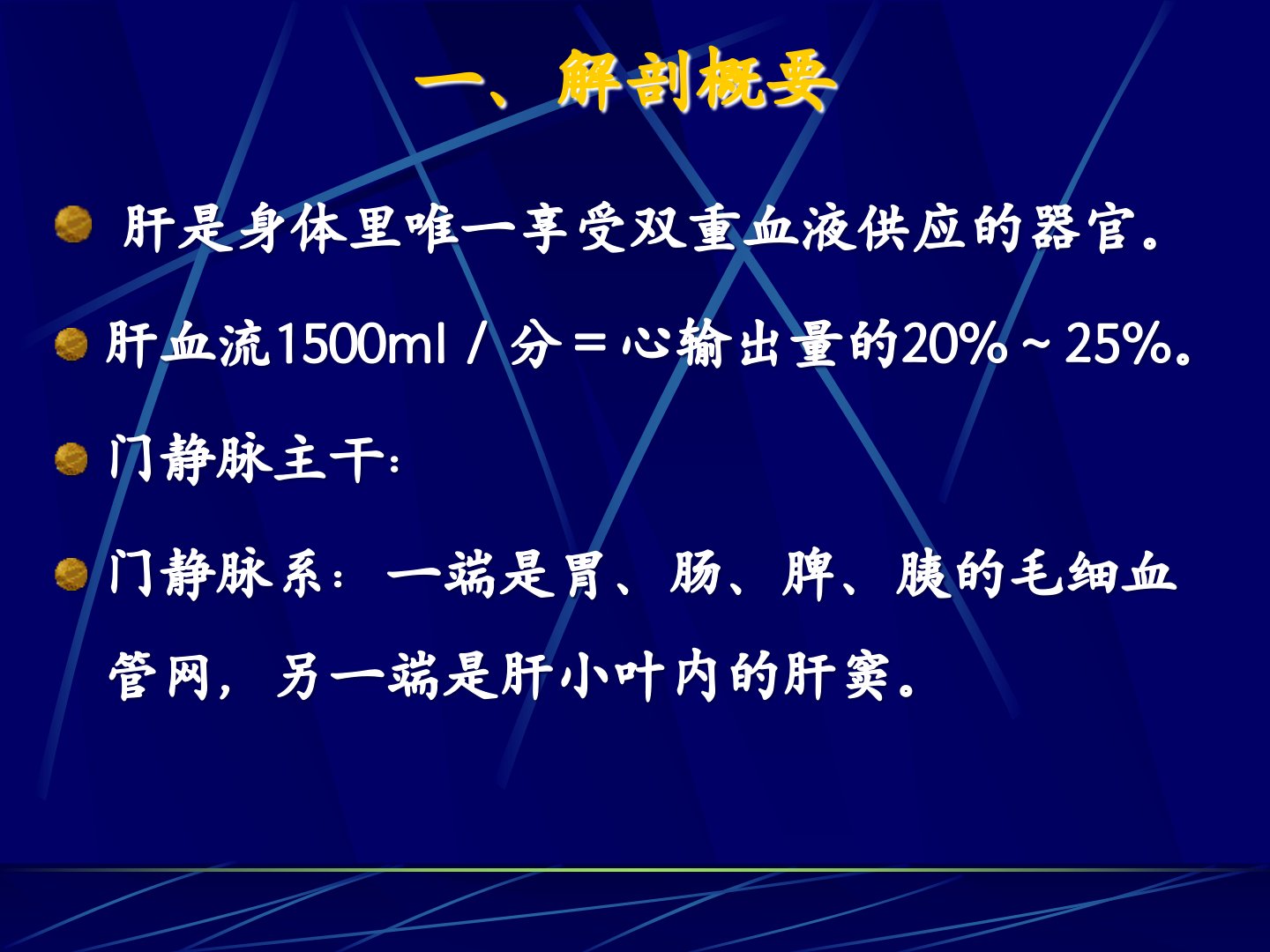 一、解剖概要

肝是身体里唯一享受双重血液供应的器官。

肝血流1500ml / 分＝心输出量的20%～25%。

门静脉主干：

门静脉系：一端是胃、肠、脾、胰的毛细血管网，另一端是肝小叶内的肝窦。